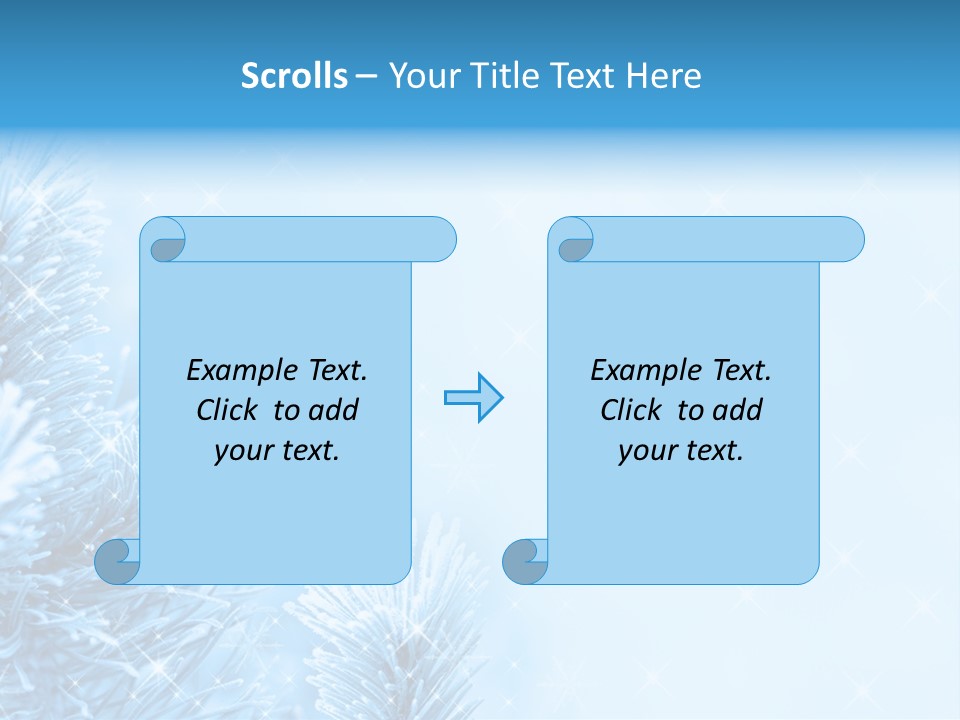 Scrolls – Your Title Text Here

Example Text. Click to add your text.

Example Text. Click to add your text.